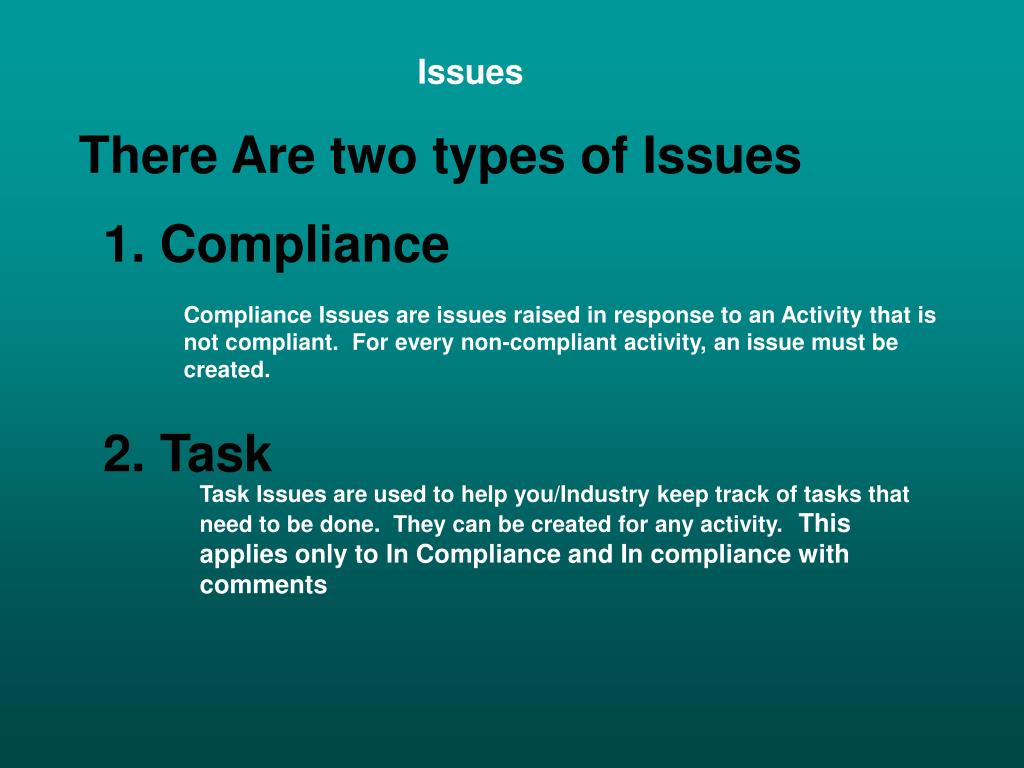 Issues

There Are two types of Issues

1. Compliance

Compliance Issues are issues raised in response to an Activity that is not compliant. For every non-compliant activity, an issue must be created.

2. Task

Task Issues are used to help you/Industry keep track of tasks that need to be done. They can be created for any activity. This applies only to In Compliance and In compliance with comments